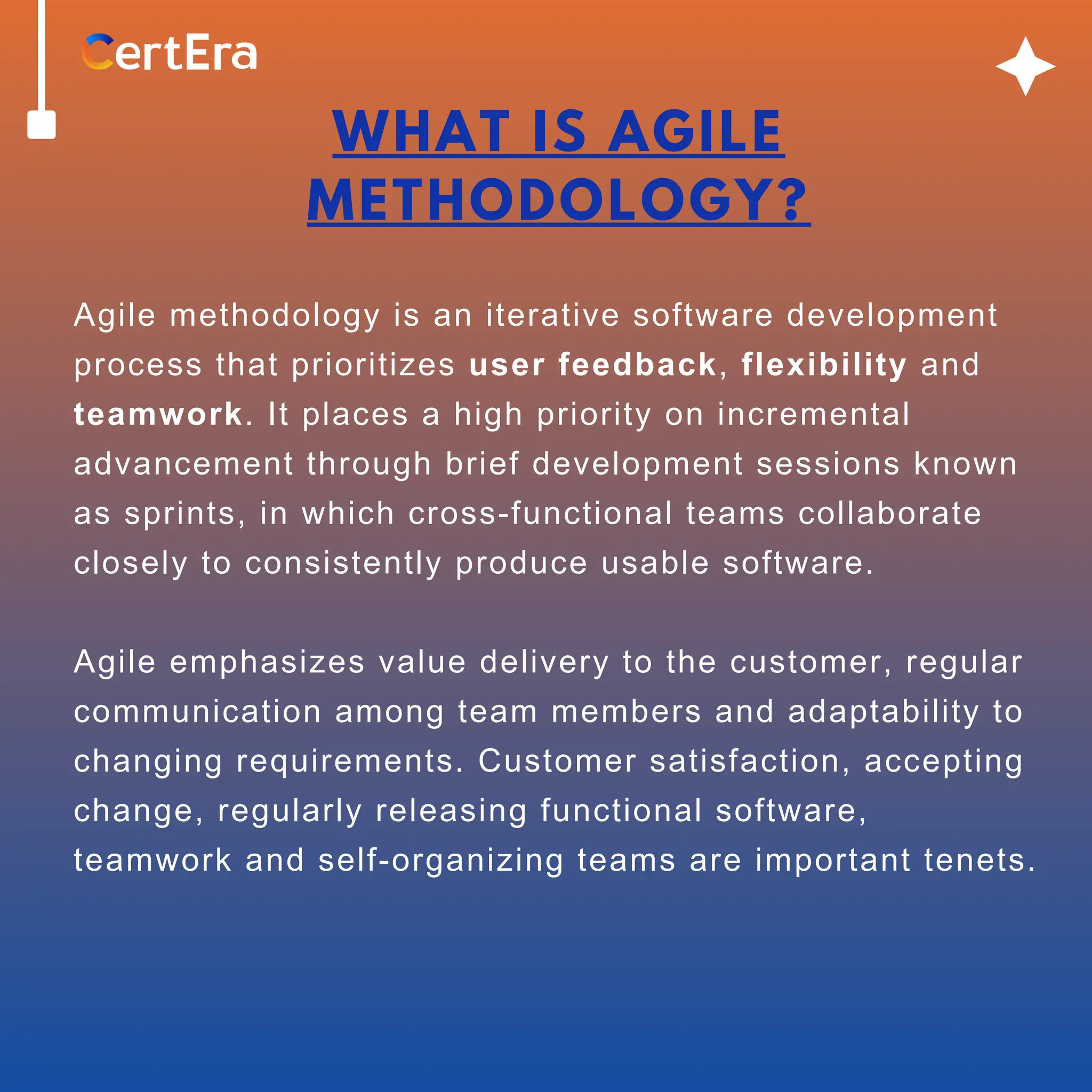 CertEra

WHAT IS AGILE METHODOLOGY?

Agile methodology is an iterative software development process that prioritizes user feedback, flexibility and teamwork. It places a high priority on incremental advancement through brief development sessions known as sprints, in which cross-functional teams collaborate closely to consistently produce usable software.

Agile emphasizes value delivery to the customer, regular communication among team members and adaptability to changing requirements. Customer satisfaction, accepting change, regularly releasing functional software, teamwork and self-organizing teams are important tenets.